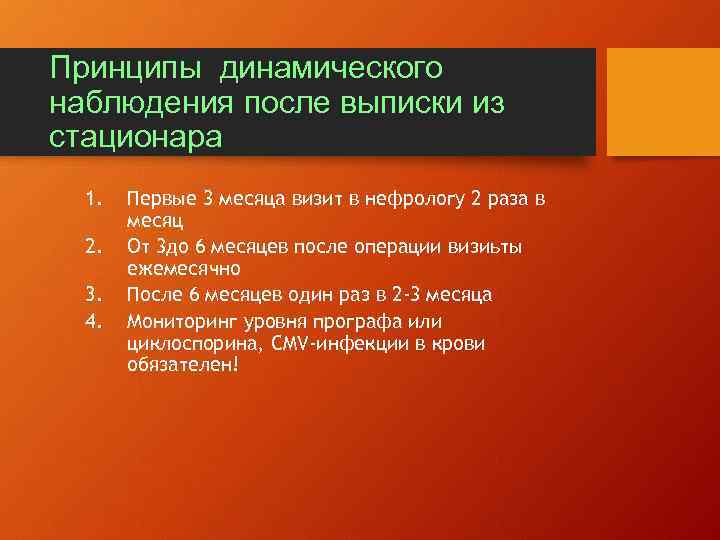 Принципы динамического наблюдения после выписки из стационара

1. Первые 3 месяца визит в нефрологу 2 раза в месяц
2. От 3до 6 месяцев после операции визиьты ежемесячно
3. После 6 месяцев один раз в 2-3 месяца
4. Мониторинг уровня прографа или циклоспорина, CMV-инфекции в крови обязателен!